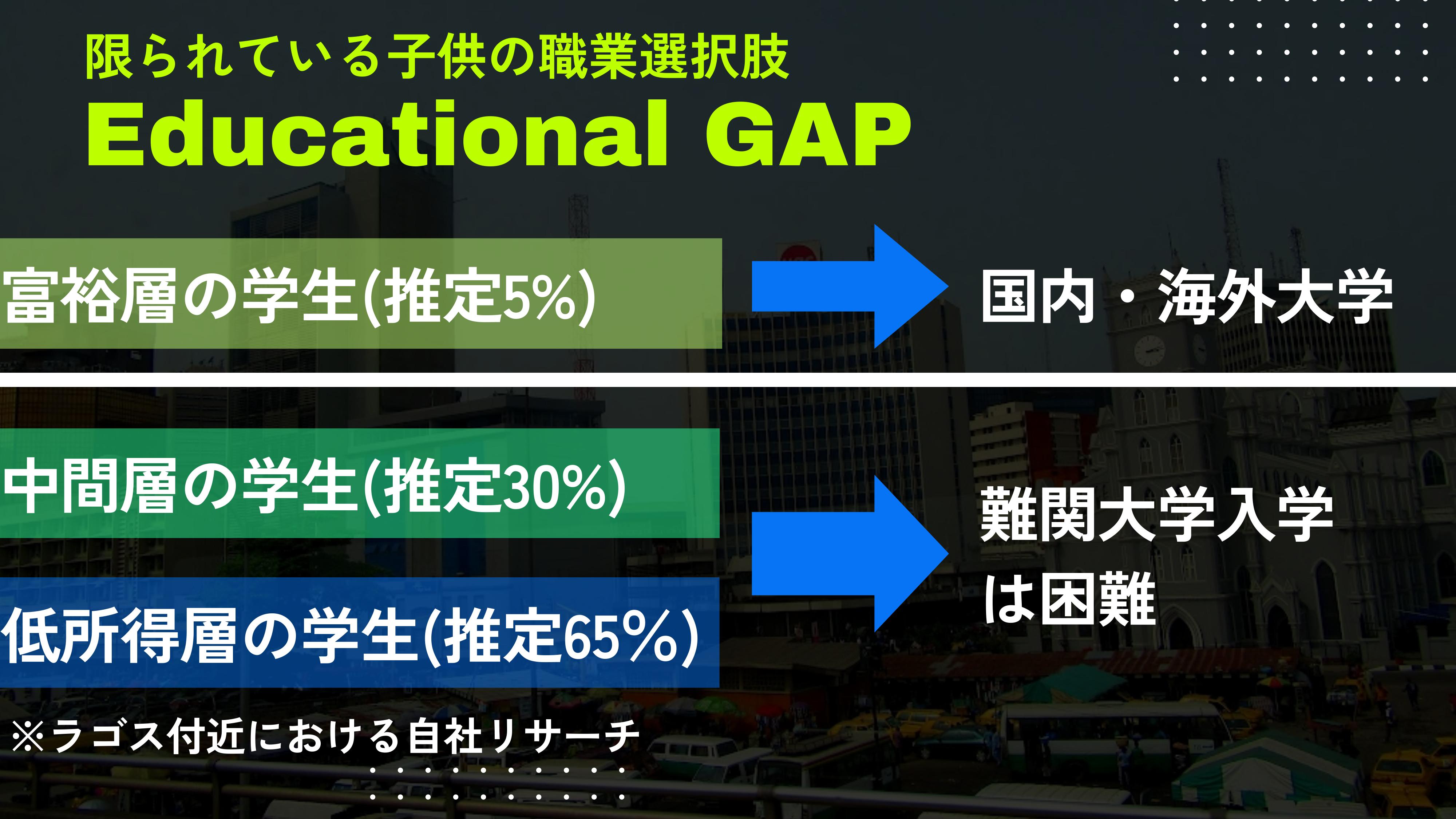 限られている子供の職業選択肢
Educational GAP

富裕層の学生(推定5%)

国内・海外大学

中間層の学生(推定30%)

低所得層の学生(推定65%)

難関大学入学は困難

※ラゴス付近における自社リサーチ